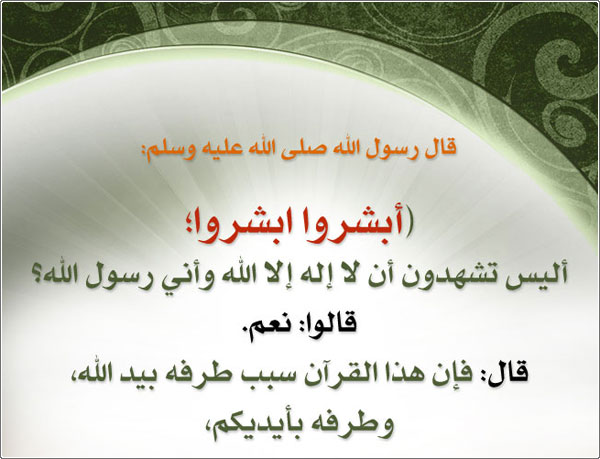 قال رسول الله صلى الله عليه وسلم:

(أبشروا ابشروا؛

أليس تشهدون أن لا إله إلا الله وأني رسول الله؟

قالوا: نعم.

قال: فإن هذا القرآن سبب طرفه بيد الله، وطرفه بأيديكم،